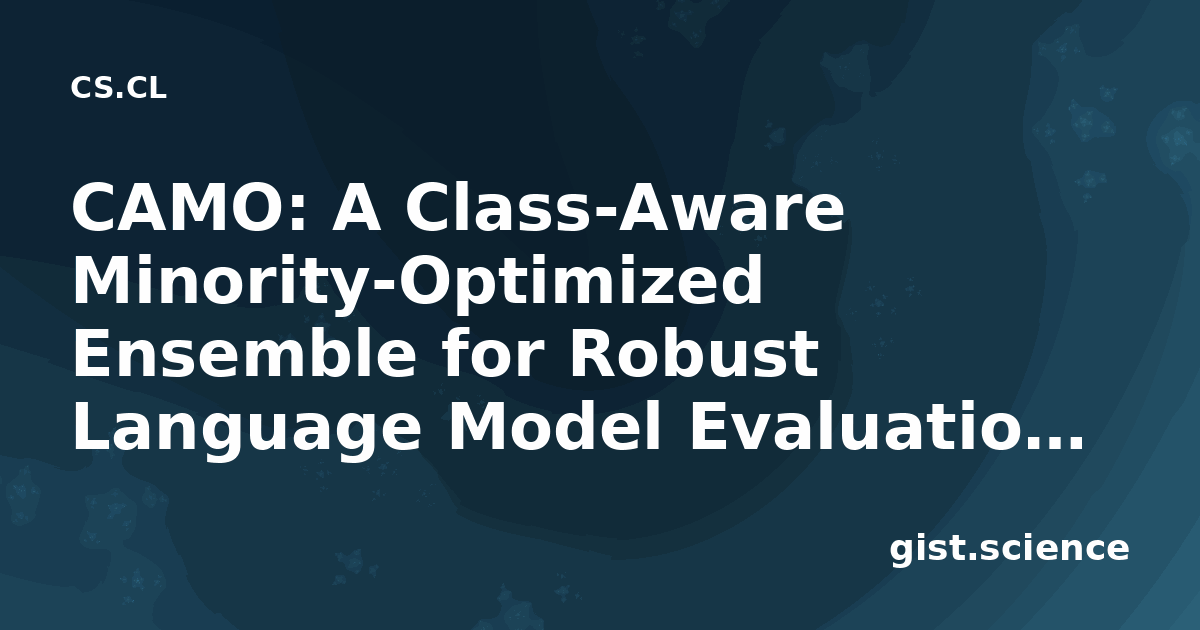 CS.CL

CAMO: A Class-Aware Minority-Optimized Ensemble for Robust Language Model Evaluatio...

gist.science